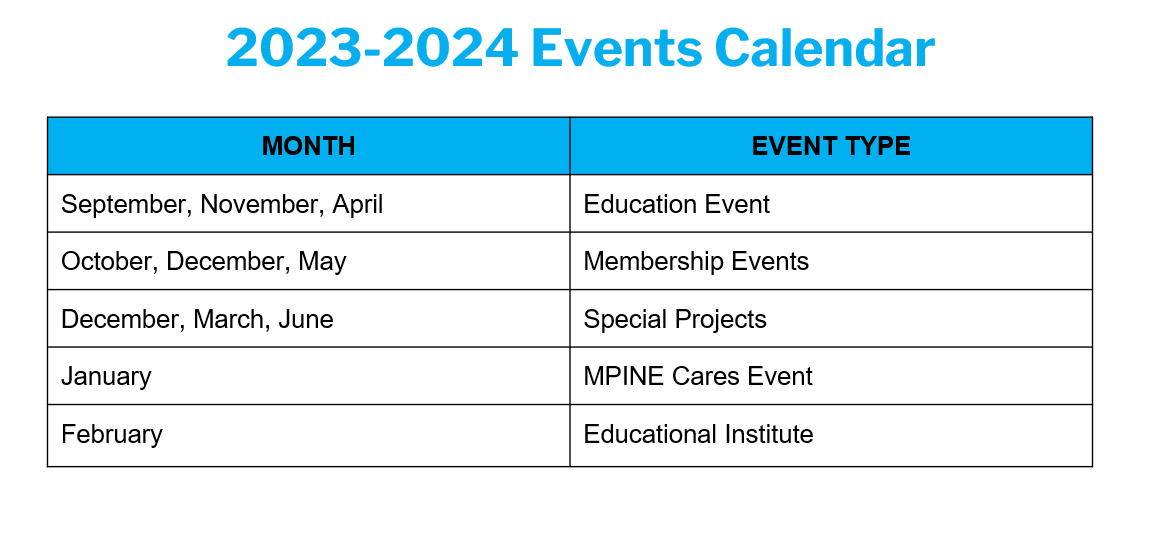 2023-2024 Events Calendar

| MONTH | EVENT TYPE |
|---|---|
| September, November, April | Education Event |
| October, December, May | Membership Events |
| December, March, June | Special Projects |
| January | MPINE Cares Event |
| February | Educational Institute |